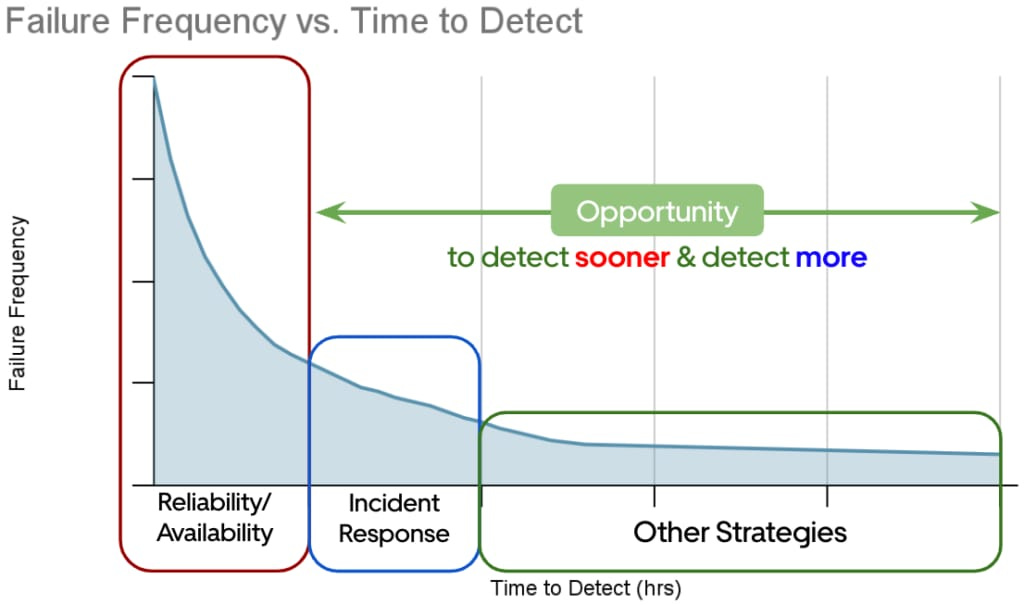 Failure Frequency vs. Time to Detect

Failure Frequency

Opportunity

to detect sooner & detect more

Reliability/ Availability

Incident Response

Other Strategies

Time to Detect (hrs)